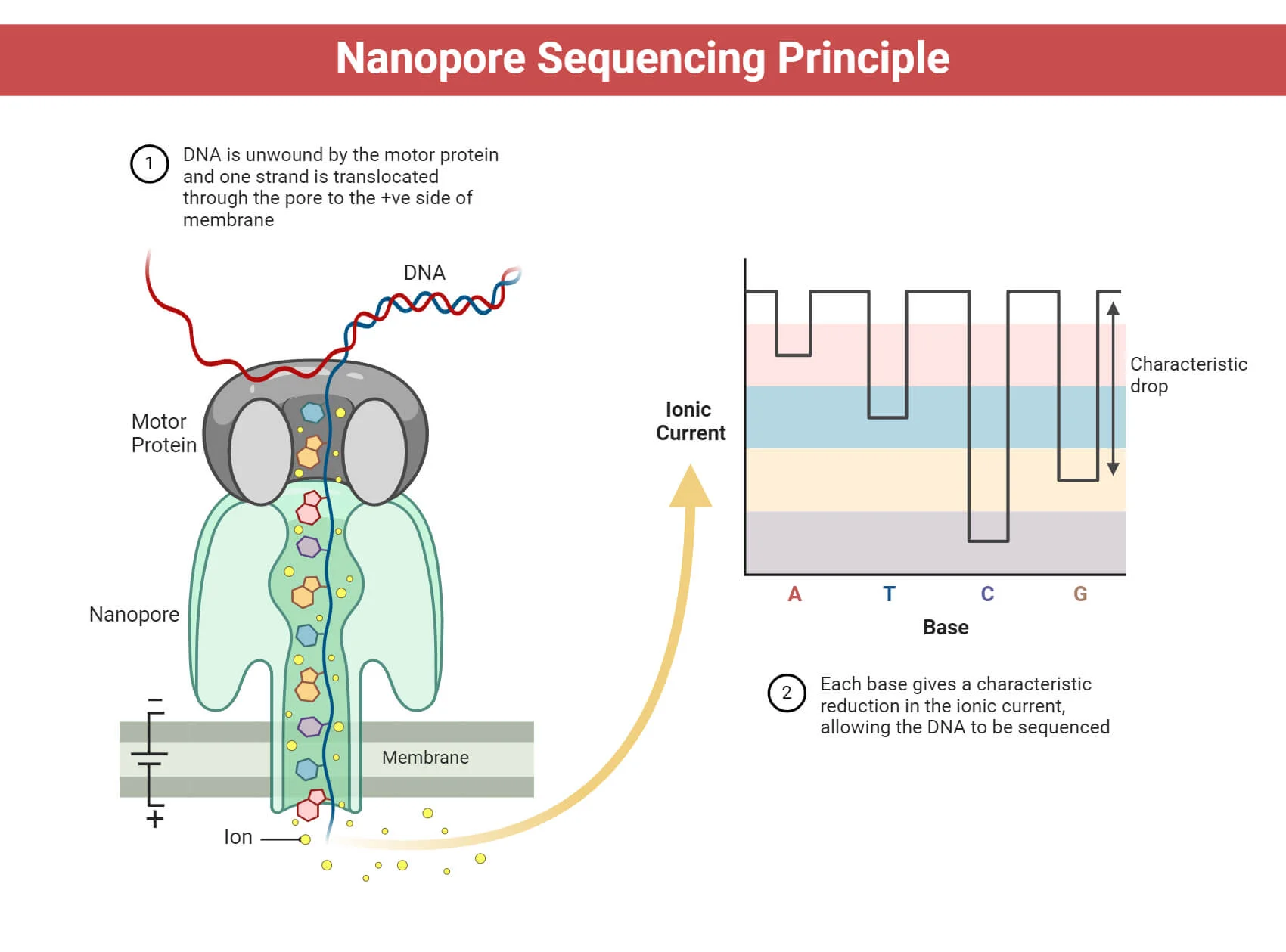 Nanopore Sequencing Principle

1 DNA is unwound by the motor protein and one strand is translocated through the pore to the +ve side of membrane

DNA

Motor Protein

Nanopore

−

+

Membrane

Ion

Ionic Current

Characteristic drop

A T C G

Base

2 Each base gives a characteristic reduction in the ionic current, allowing the DNA to be sequenced